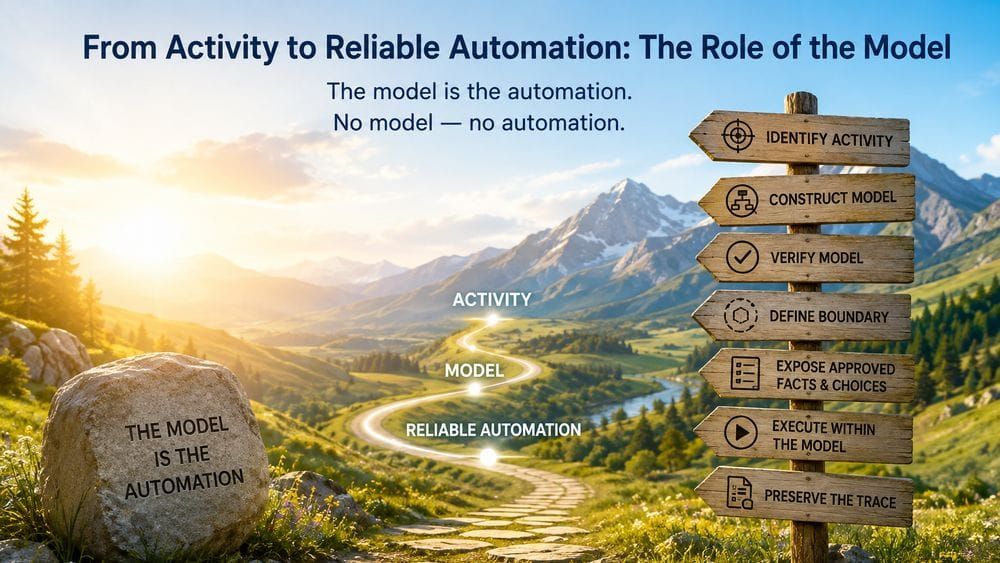 From Activity to Reliable Automation: The Role of the Model

The model is the automation.
No model — no automation.

IDENTIFY ACTIVITY

CONSTRUCT MODEL

VERIFY MODEL

DEFINE BOUNDARY

EXPOSE APPROVED FACTS & CHOICES

EXECUTE WITHIN THE MODEL

PRESERVE THE TRACE

ACTIVITY

MODEL

RELIABLE AUTOMATION

THE MODEL IS THE AUTOMATION